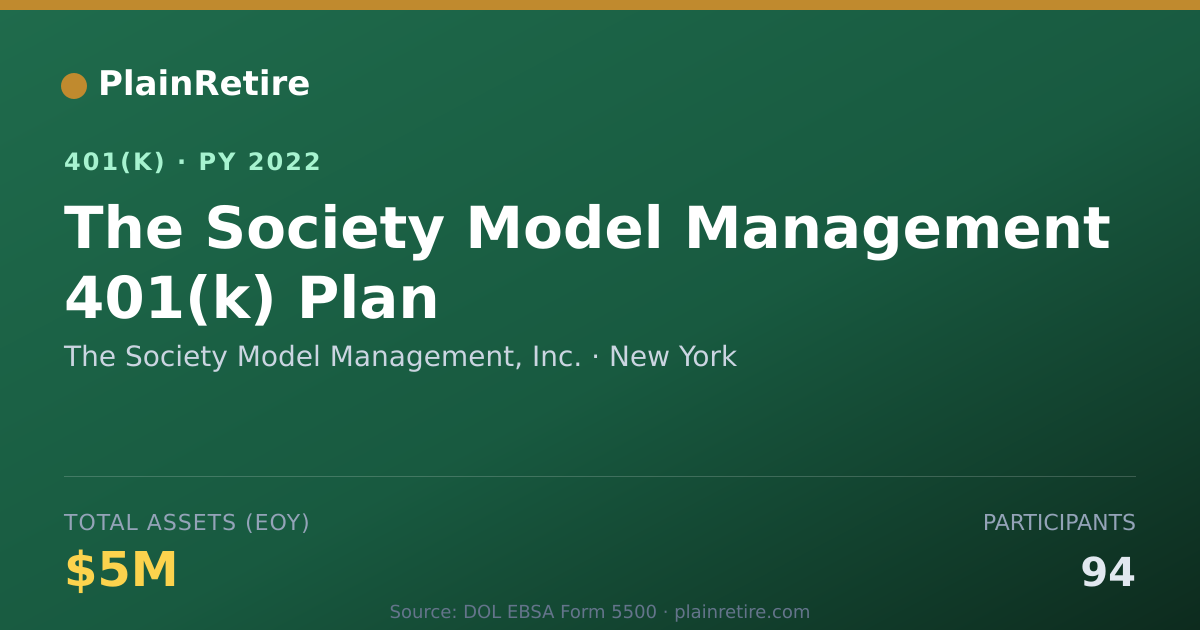 PlainRetire

401(K) · PY 2022

The Society Model Management 401(k) Plan

The Society Model Management, Inc. · New York

TOTAL ASSETS (EOY)

$5M

PARTICIPANTS

94

Source: DOL EBSA Form 5500 · plainretire.com